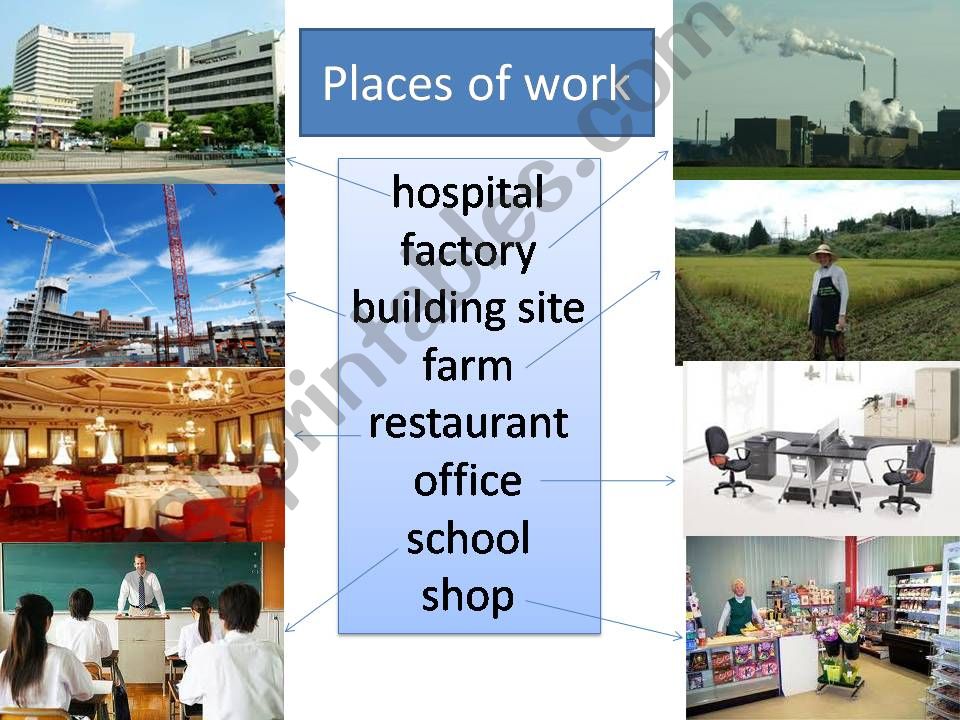 Places of work

hospital
factory
building site
farm
restaurant
office
school
shop

eslprintables.com